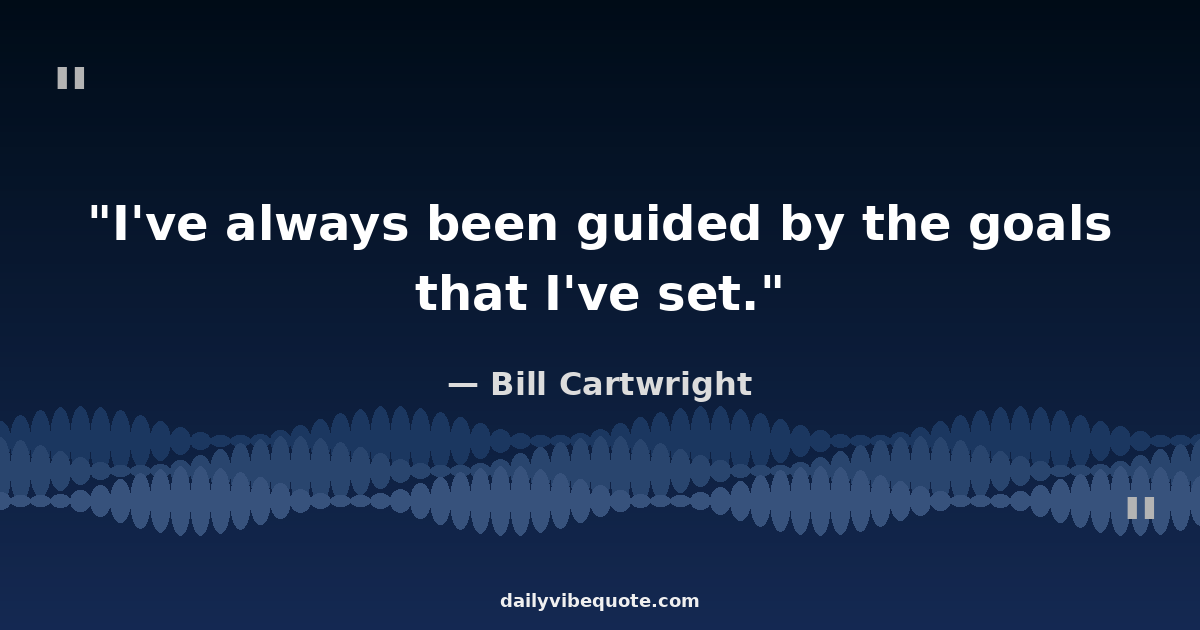 "

"I've always been guided by the goals that I've set."

— Bill Cartwright

"

dailyvibequote.com